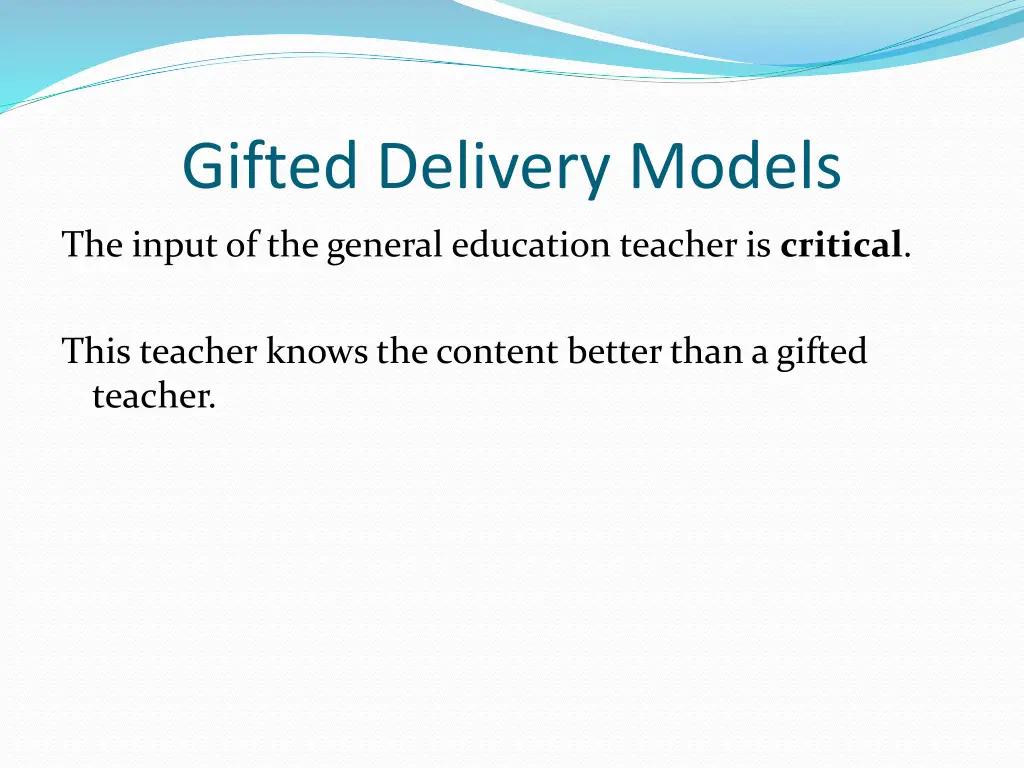 Gifted Delivery Models

The input of the general education teacher is critical.

This teacher knows the content better than a gifted teacher.